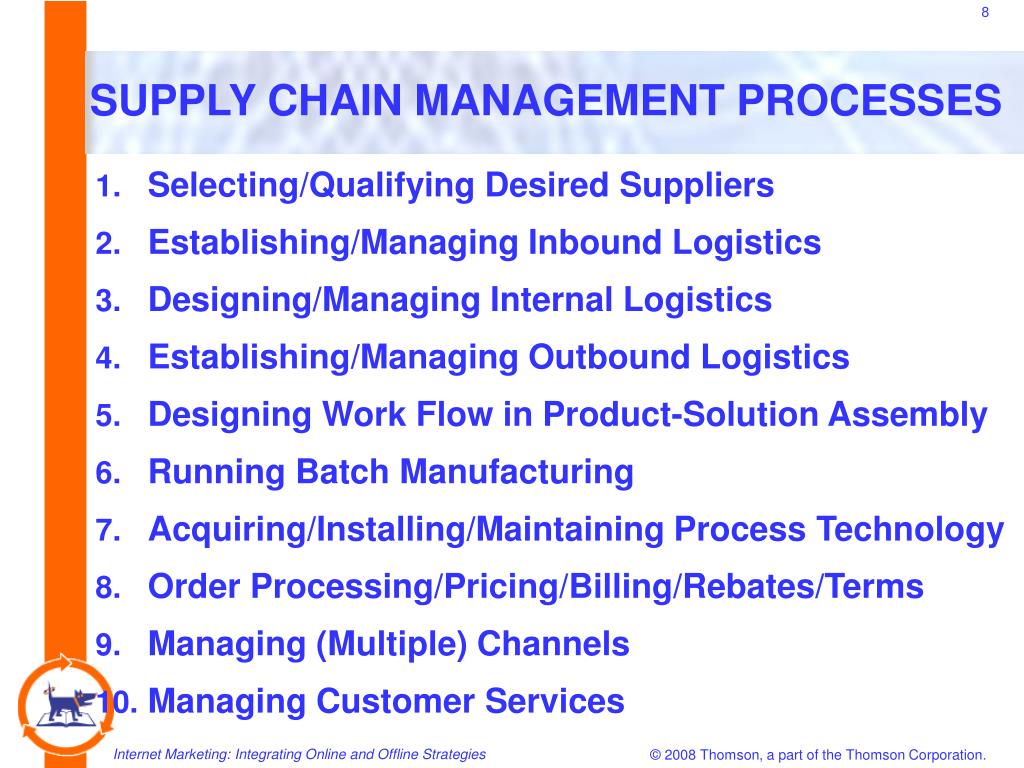 8

SUPPLY CHAIN MANAGEMENT PROCESSES

1. Selecting/Qualifying Desired Suppliers
2. Establishing/Managing Inbound Logistics
3. Designing/Managing Internal Logistics
4. Establishing/Managing Outbound Logistics
5. Designing Work Flow in Product-Solution Assembly
6. Running Batch Manufacturing
7. Acquiring/Installing/Maintaining Process Technology
8. Order Processing/Pricing/Billing/Rebates/Terms
9. Managing (Multiple) Channels
10. Managing Customer Services

Internet Marketing: Integrating Online and Offline Strategies

© 2008 Thomson, a part of the Thomson Corporation.